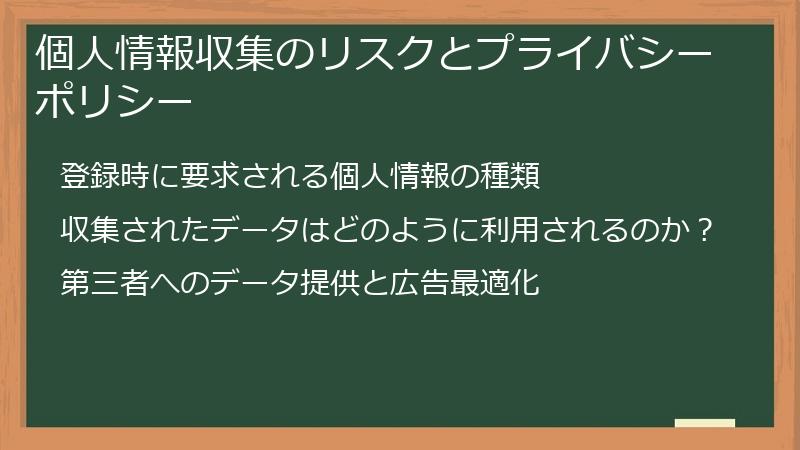 個人情報収集のリスクとプライバシーポリシー

登録時に要求される個人情報の種類

収集されたデータはどのように利用されるのか？

第三者へのデータ提供と広告最適化